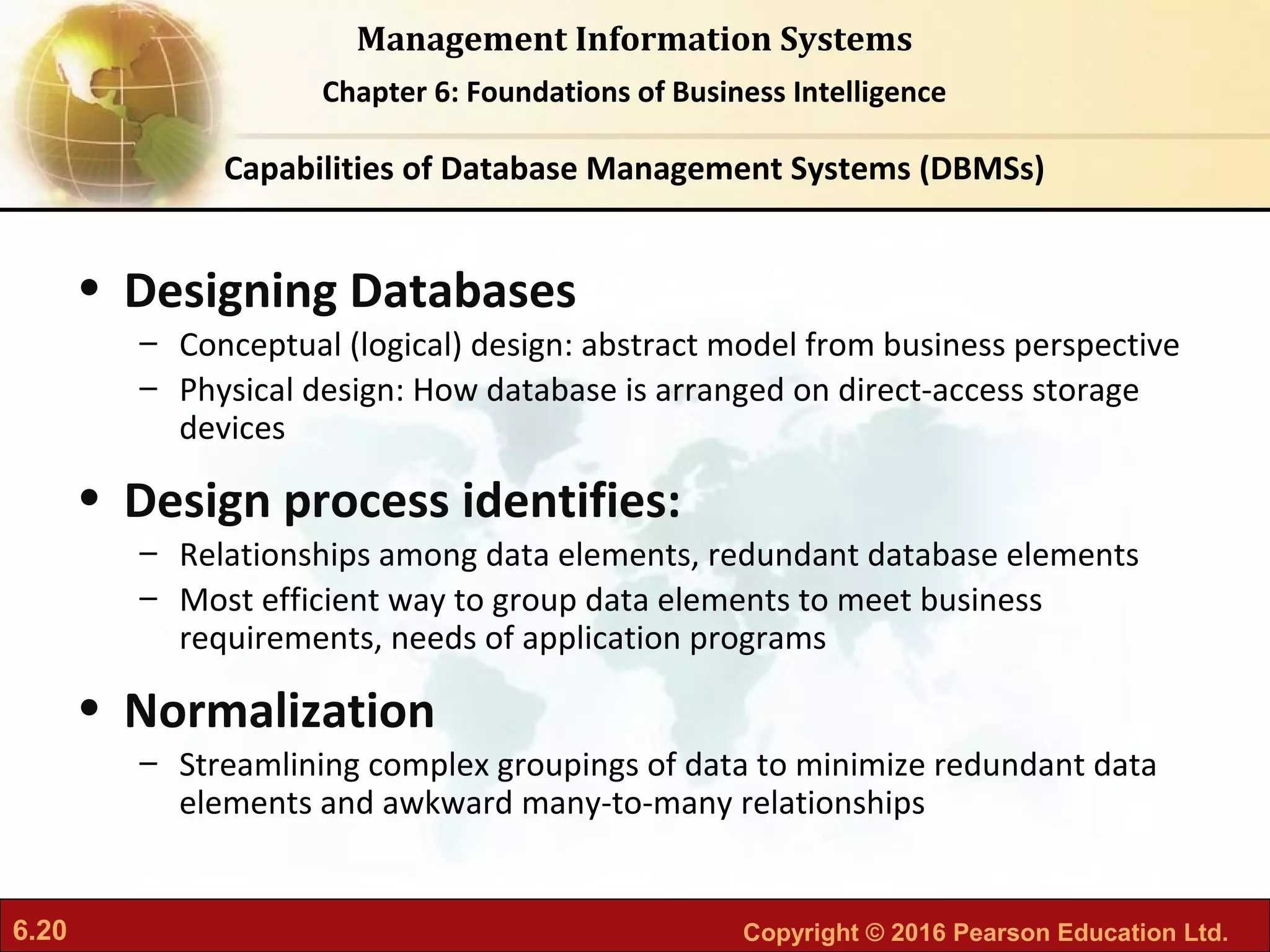 Management Information Systems

Chapter 6: Foundations of Business Intelligence

Capabilities of Database Management Systems (DBMSs)

• Designing Databases
– Conceptual (logical) design: abstract model from business perspective
– Physical design: How database is arranged on direct-access storage devices

• Design process identifies:
– Relationships among data elements, redundant database elements
– Most efficient way to group data elements to meet business requirements, needs of application programs

• Normalization
– Streamlining complex groupings of data to minimize redundant data elements and awkward many-to-many relationships

6.20

Copyright © 2016 Pearson Education Ltd.